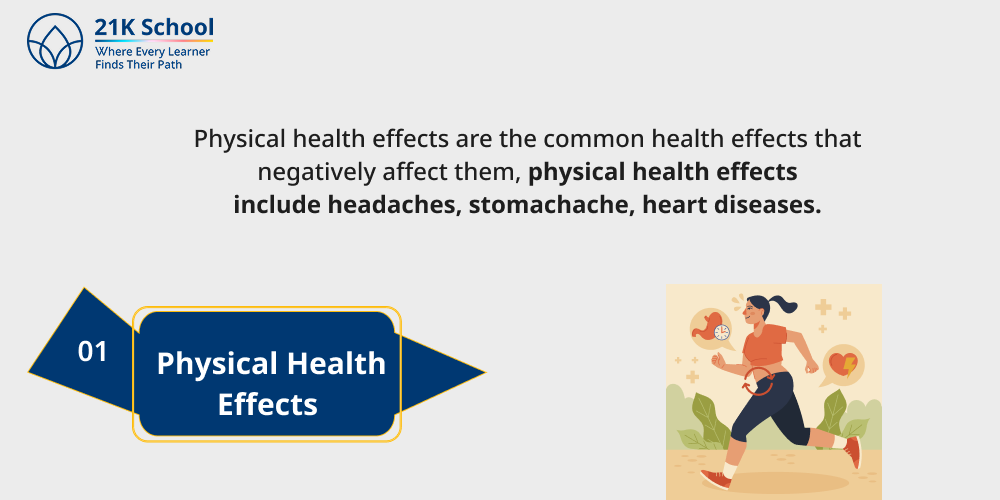 21K School
Where Every Learner
Finds Their Path

Physical health effects are the common health effects that negatively affect them, physical health effects include headaches, stomachache, heart diseases.

01

Physical Health Effects